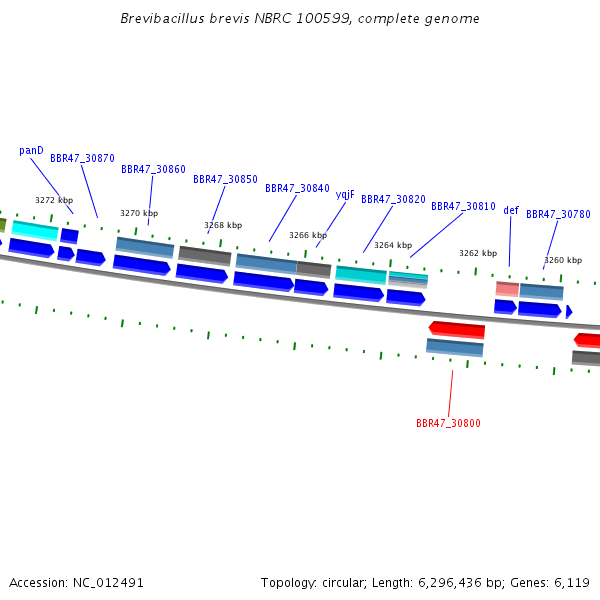 Brevibacillus brevis NBRC 100599, complete genome

panD
BBR47_30870
BBR47_30860
BBR47_30850
BBR47_30840
yqjF
BBR47_30820
BBR47_30810
def
BBR47_30780

3272 kbp
3270 kbp
3268 kbp
3266 kbp
3264 kbp
3262 kbp
3260 kbp

BBR47_30800

Accession: NC_012491

Topology: circular; Length: 6,296,436 bp; Genes: 6,119